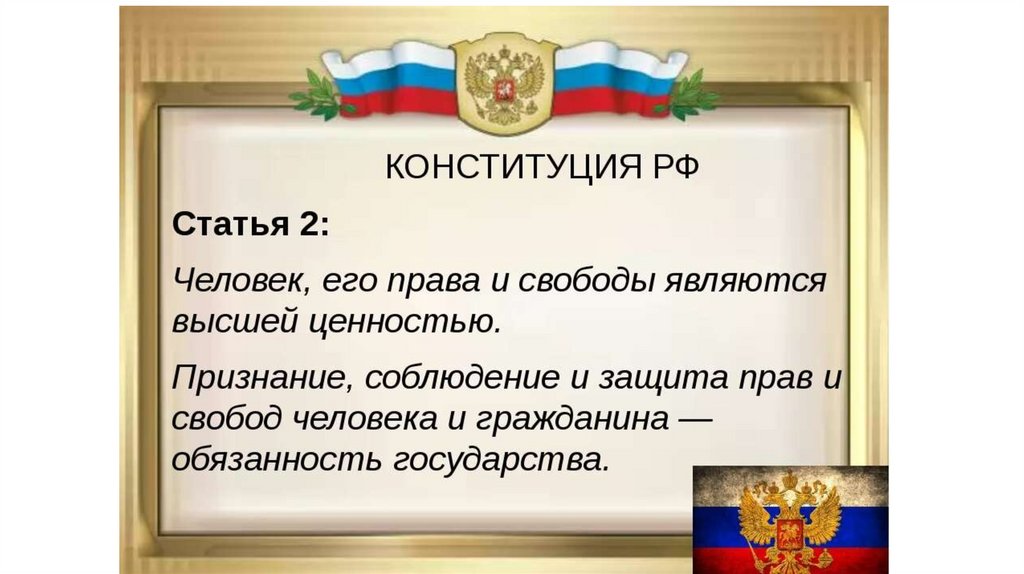 КОНСТИТУЦИЯ РФ

Статья 2:

Человек, его права и свободы являются высшей ценностью.

Признание, соблюдение и защита прав и свобод человека и гражданина — обязанность государства.